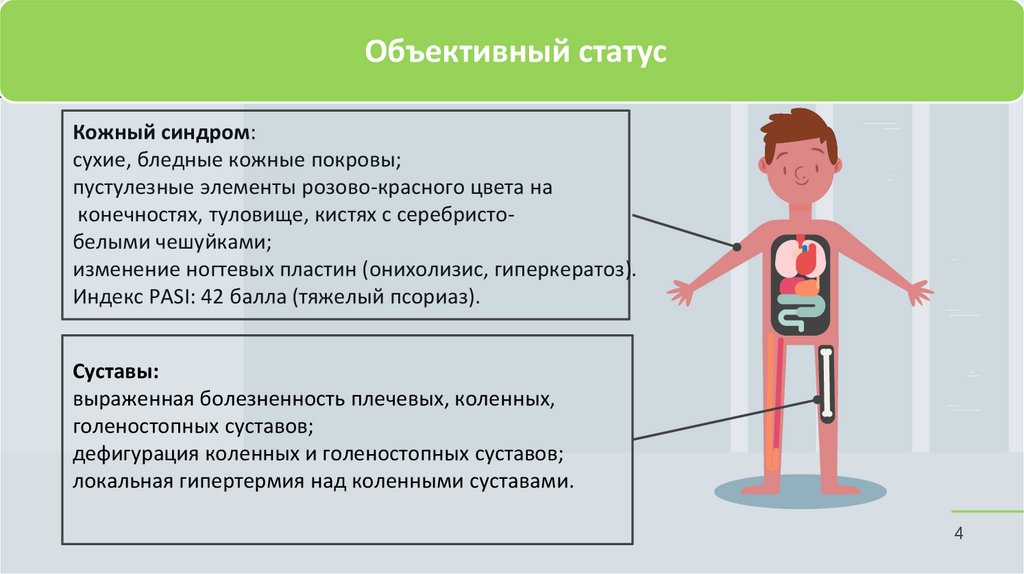 Объективный статус

Кожный синдром:
сухие, бледные кожные покровы;
пустулезные элементы розово-красного цвета на конечностях, туловище, кистях с серебристо-белыми чешуйками;
изменение ногтевых пластин (онихолизис, гиперкератоз).
Индекс PASI: 42 балла (тяжелый псориаз).

Суставы:
выраженная болезненность плечевых, коленных, голеностопных суставов;
дефигурация коленных и голеностопных суставов;
локальная гипертермия над коленными суставами.

4